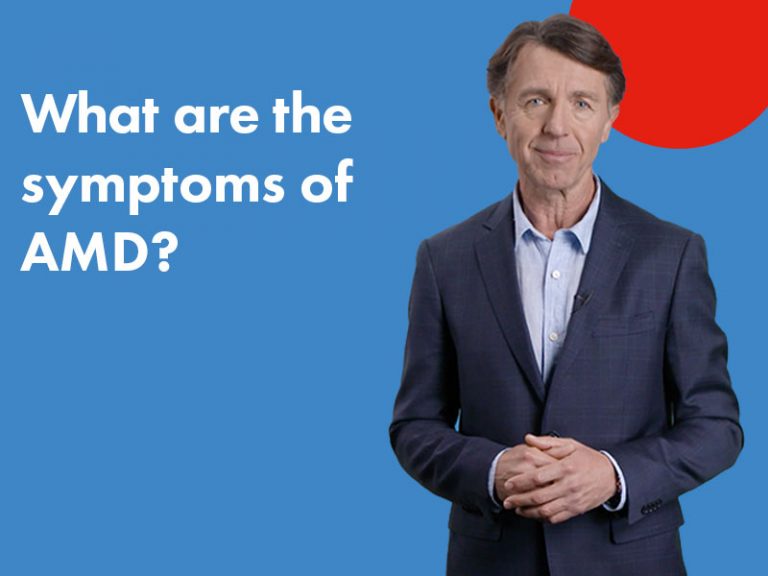 What are the symptoms of AMD?